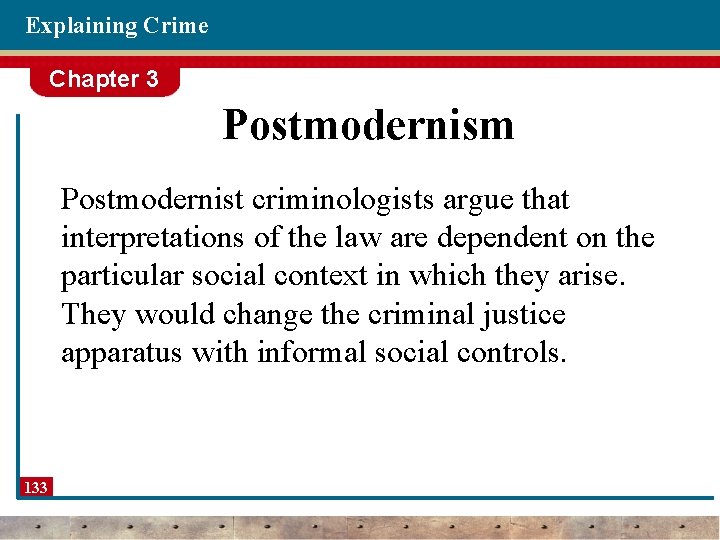 Explaining Crime

Chapter 3

Postmodernism

Postmodernist criminologists argue that interpretations of the law are dependent on the particular social context in which they arise. They would change the criminal justice apparatus with informal social controls.

133